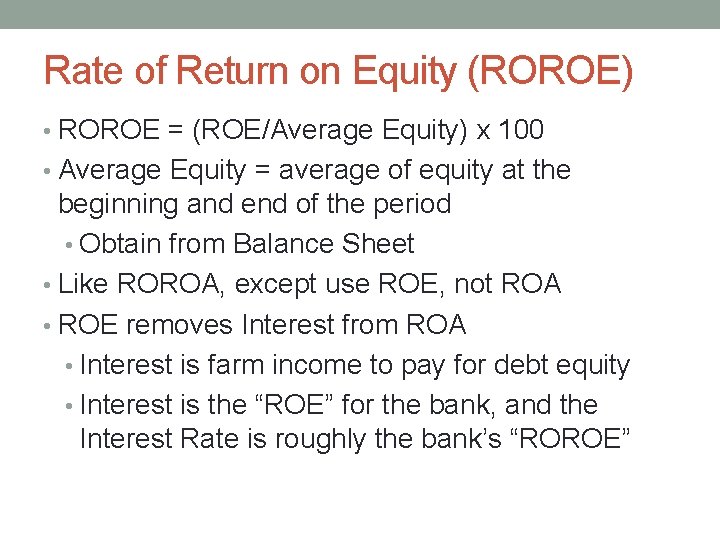 Rate of Return on Equity (ROROE)

• ROROE = (ROE/Average Equity) x 100
• Average Equity = average of equity at the beginning and end of the period
  • Obtain from Balance Sheet
• Like ROROA, except use ROE, not ROA
• ROE removes Interest from ROA
  • Interest is farm income to pay for debt equity
  • Interest is the “ROE” for the bank, and the Interest Rate is roughly the bank’s “ROROE”